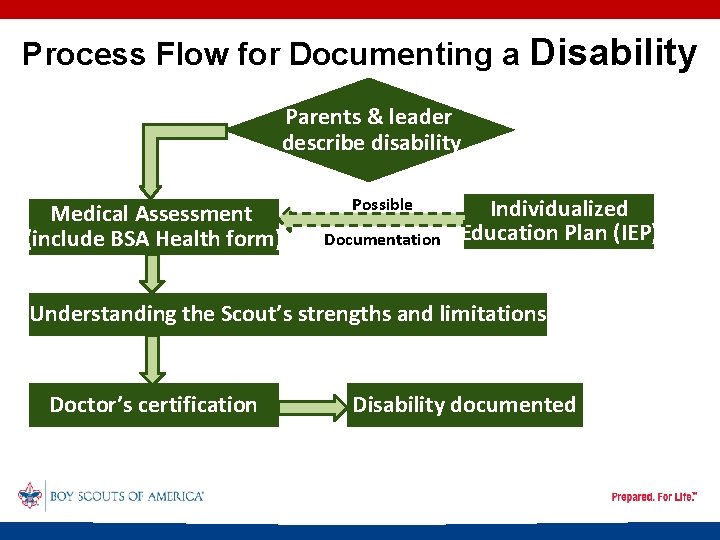 Process Flow for Documenting a Disability

Parents & leader describe disability

Medical Assessment (include BSA Health form)

Possible

Documentation

Individualized Education Plan (IEP)

Understanding the Scout's strengths and limitations

Doctor's certification

Disability documented

BOY SCOUTS OF AMERICA®

Prepared. For Life.™